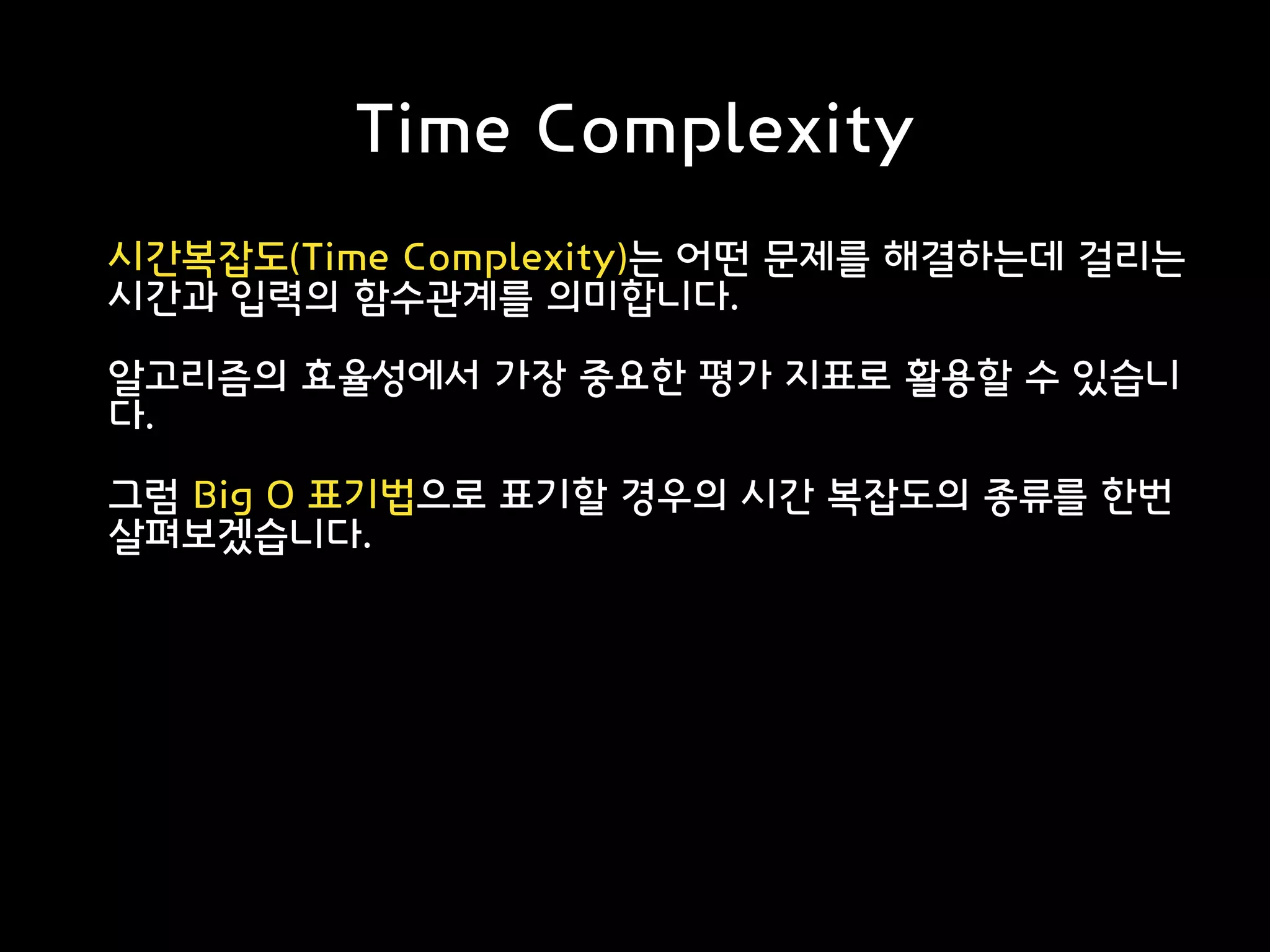 Time Complexity

시간복잡도(Time Complexity)는 어떤 문제를 해결하는데 걸리는 시간과 입력의 함수관계를 의미합니다.

알고리즘의 효율성에서 가장 중요한 평가 지표로 활용할 수 있습니다.

그럼 Big O 표기법으로 표기할 경우의 시간 복잡도의 종류를 한번 살펴보겠습니다.